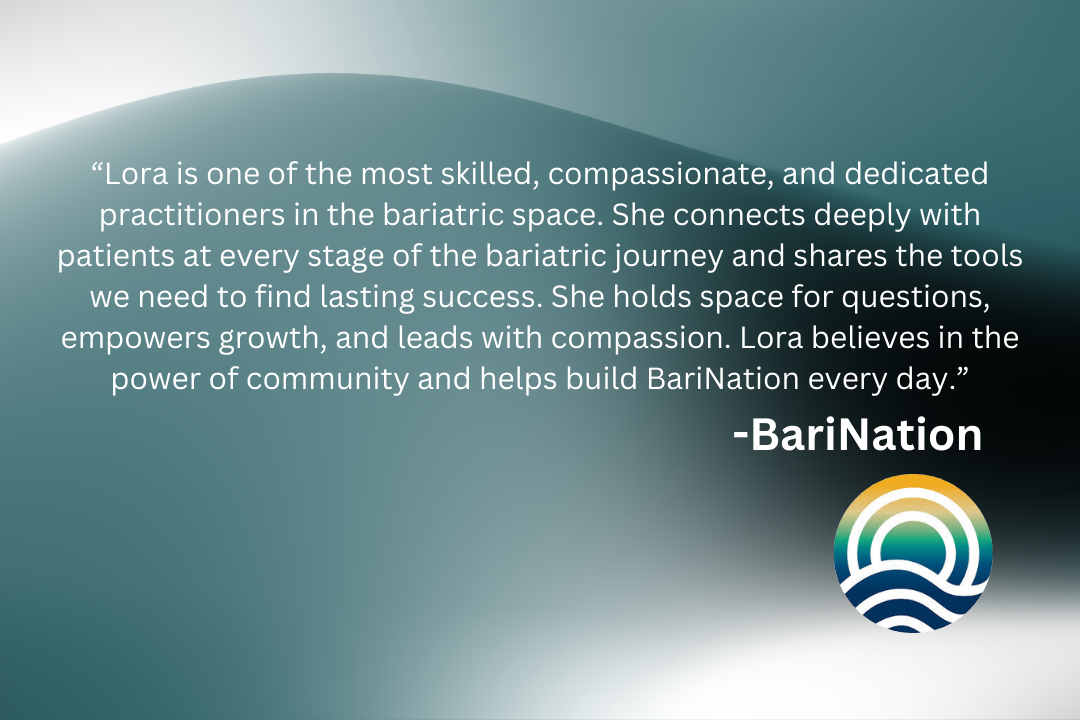 “Lora is one of the most skilled, compassionate, and dedicated practitioners in the bariatric space. She connects deeply with patients at every stage of the bariatric journey and shares the tools we need to find lasting success. She holds space for questions, empowers growth, and leads with compassion. Lora believes in the power of community and helps build BariNation every day.”

-BariNation